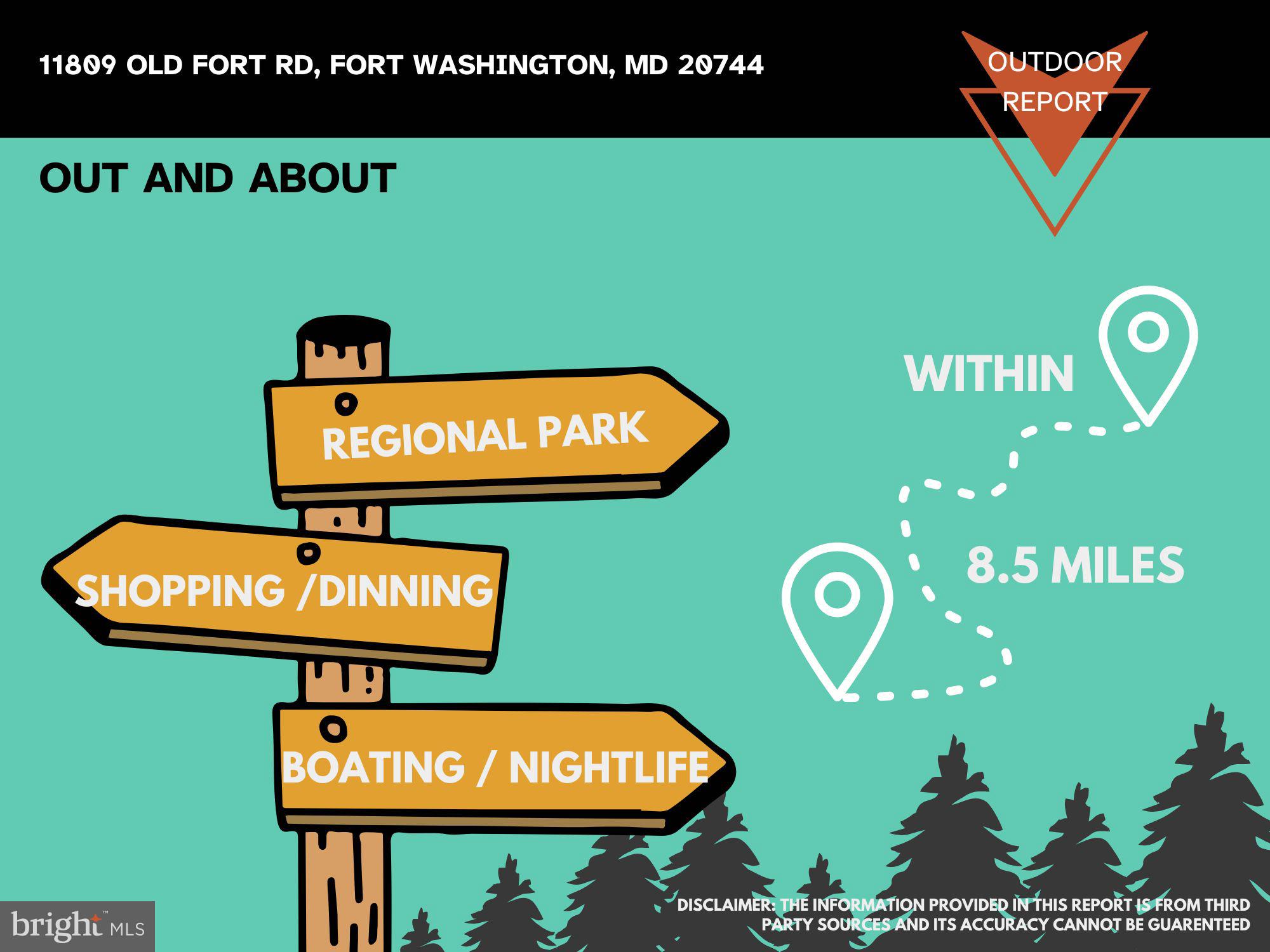 11809 OLD FORT RD, FORT WASHINGTON, MD 20744

OUTDOOR REPORT

OUT AND ABOUT

REGIONAL PARK

SHOPPING /DINNING

BOATING / NIGHTLIFE

WITHIN

8.5 MILES

DISCLAIMER: THE INFORMATION PROVIDED IN THIS REPORT IS FROM THIRD PARTY SOURCES AND ITS ACCURACY CANNOT BE GUARENTEED

bright MLS